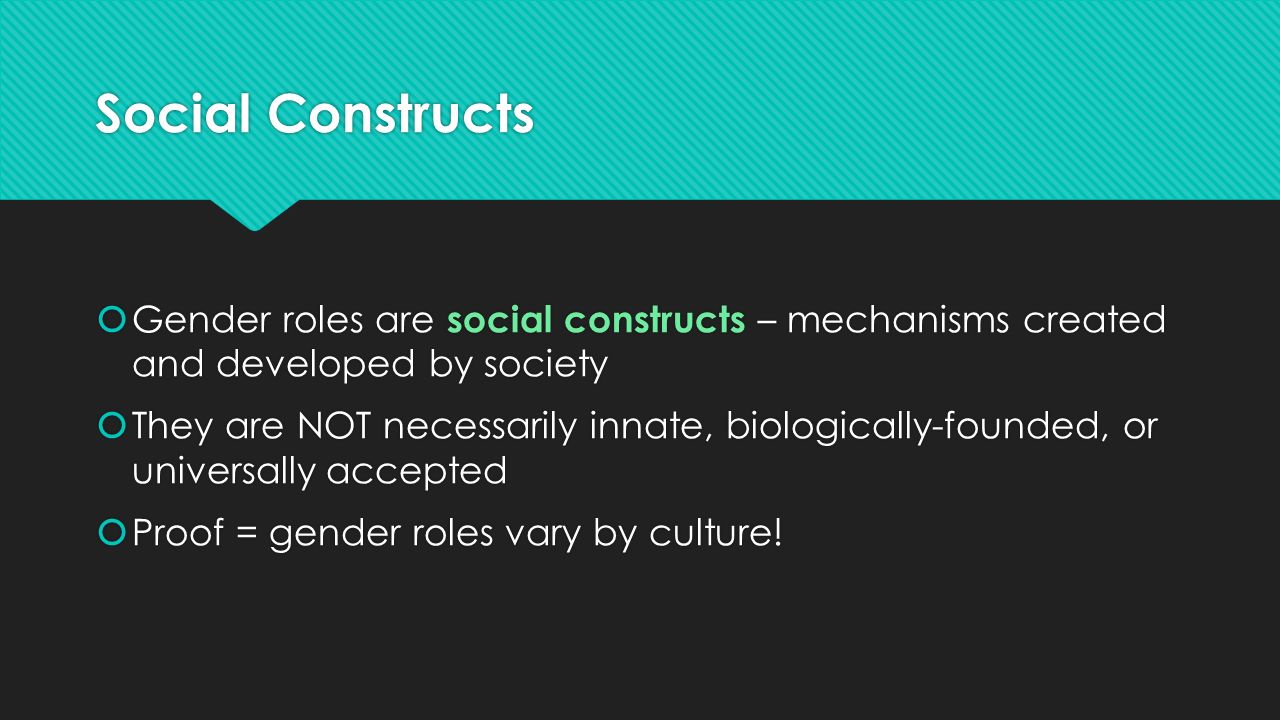 Social Constructs

Gender roles are social constructs – mechanisms created and developed by society

They are NOT necessarily innate, biologically-founded, or universally accepted

Proof = gender roles vary by culture!